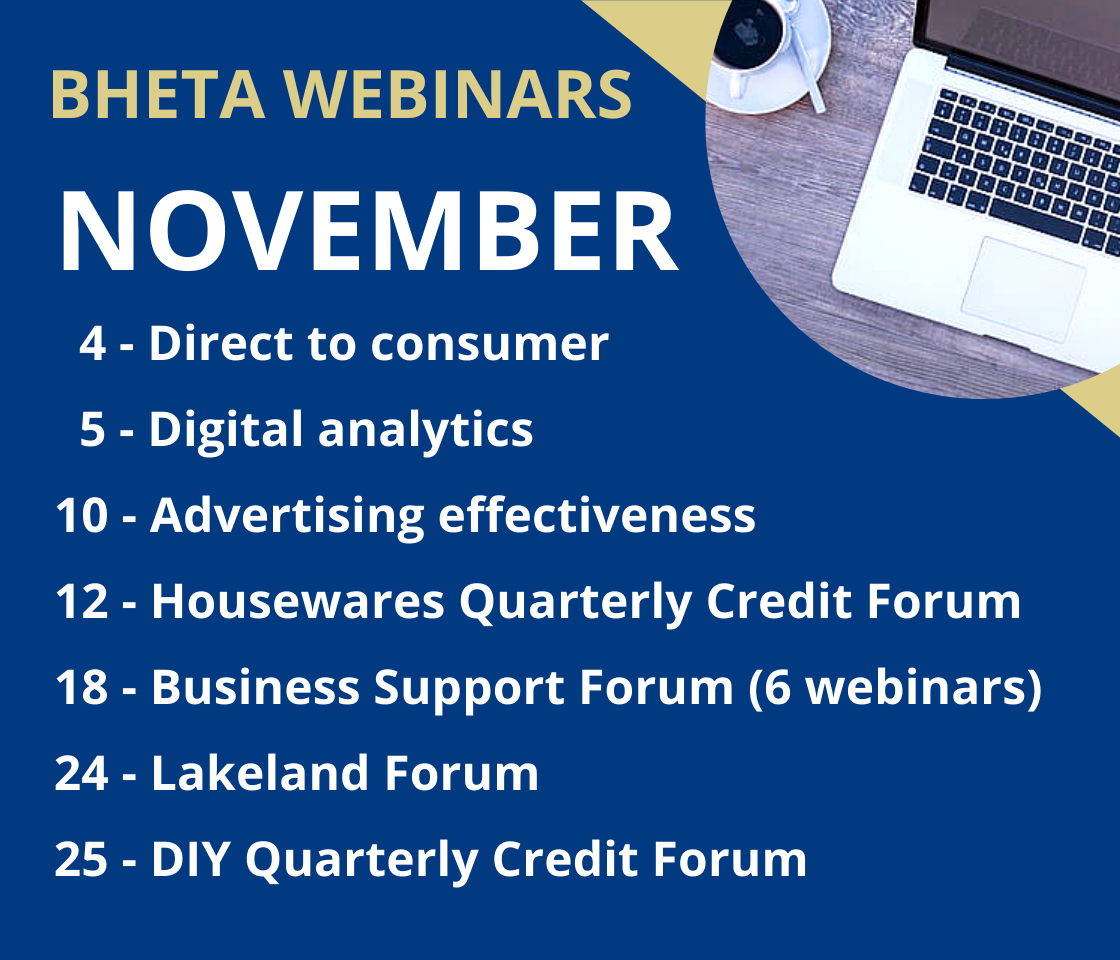 BHETA WEBINARS

NOVEMBER

4 - Direct to consumer

5 - Digital analytics

10 - Advertising effectiveness

12 - Housewares Quarterly Credit Forum

18 - Business Support Forum (6 webinars)

24 - Lakeland Forum

25 - DIY Quarterly Credit Forum